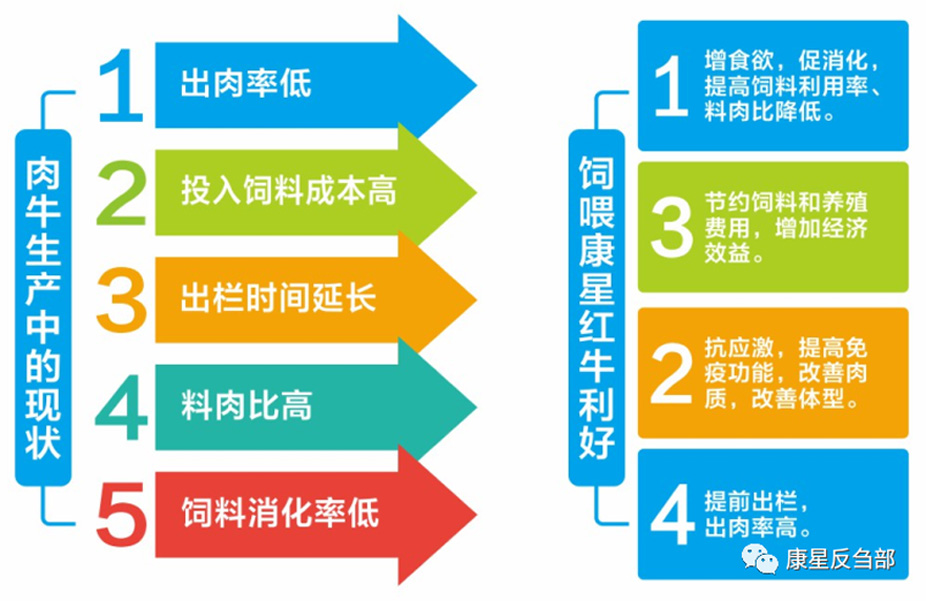 肉牛生产中的现状

1 出肉率低

2 投入饲料成本高

3 出栏时间延长

4 料肉比高

5 饲料消化率低

饲喂康星红牛利好

1 增食欲，促消化，提高饲料利用率、料肉比降低。

3 节约饲料和养殖费用，增加经济效益。

2 抗应激，提高免疫功能，改善肉质，改善体型。

4 提前出栏，出肉率高。

康星反刍部